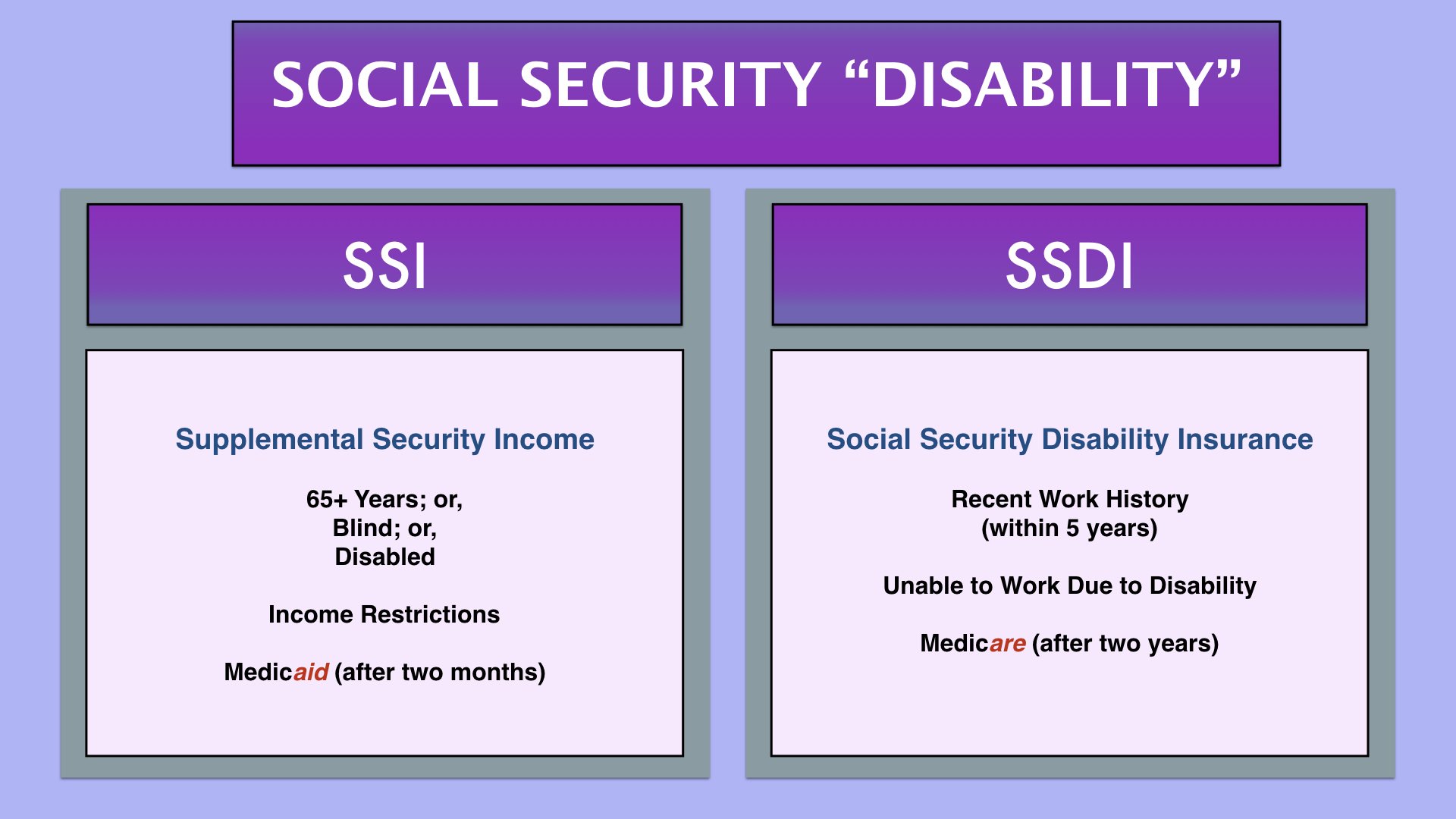 SOCIAL SECURITY “DISABILITY”

SSI

Supplemental Security Income

65+ Years; or,
Blind; or,
Disabled

Income Restrictions

Medicaid (after two months)

SSDI

Social Security Disability Insurance

Recent Work History
(within 5 years)

Unable to Work Due to Disability

Medicare (after two years)